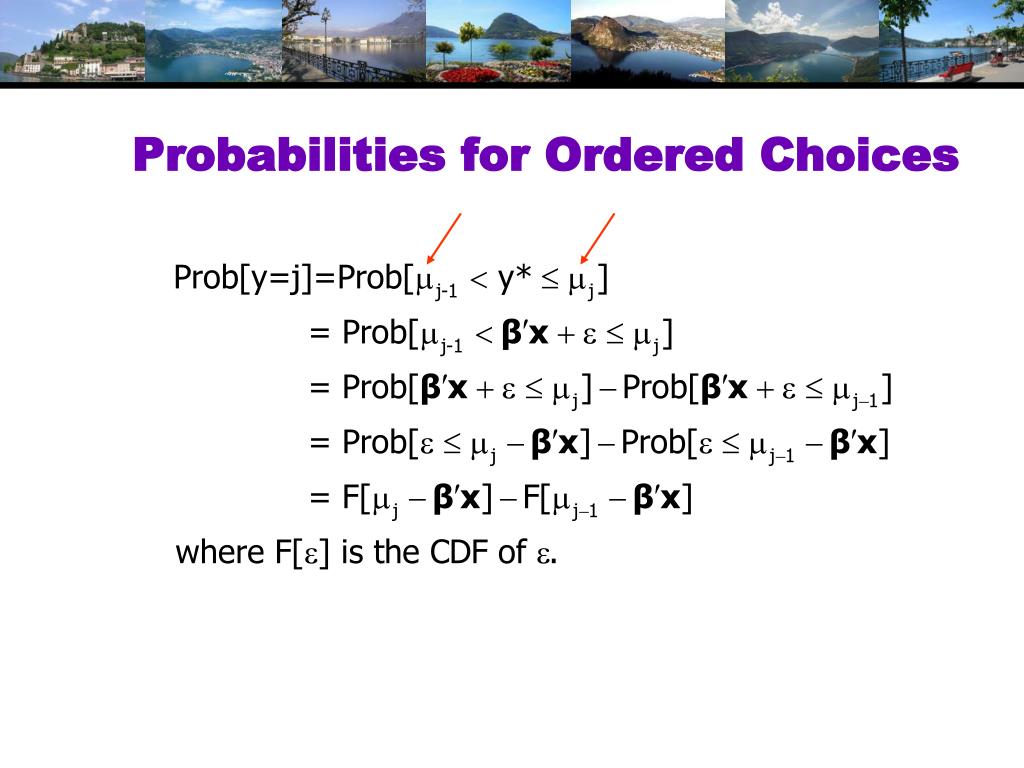 Probabilities for Ordered Choices

Prob[y=j]=Prob[$\mu_{j-1} < y^* \leq \mu_j$]

= Prob[$\mu_{j-1} < \boldsymbol{\beta}'\mathbf{x} + \varepsilon \leq \mu_j$]

= Prob[$\boldsymbol{\beta}'\mathbf{x} + \varepsilon \leq \mu_j$] $-$ Prob[$\boldsymbol{\beta}'\mathbf{x} + \varepsilon \leq \mu_{j-1}$]

= Prob[$\varepsilon \leq \mu_j - \boldsymbol{\beta}'\mathbf{x}$] $-$ Prob[$\varepsilon \leq \mu_{j-1} - \boldsymbol{\beta}'\mathbf{x}$]

= F[$\mu_j - \boldsymbol{\beta}'\mathbf{x}$] $-$ F[$\mu_{j-1} - \boldsymbol{\beta}'\mathbf{x}$]

where F[$\varepsilon$] is the CDF of $\varepsilon$.